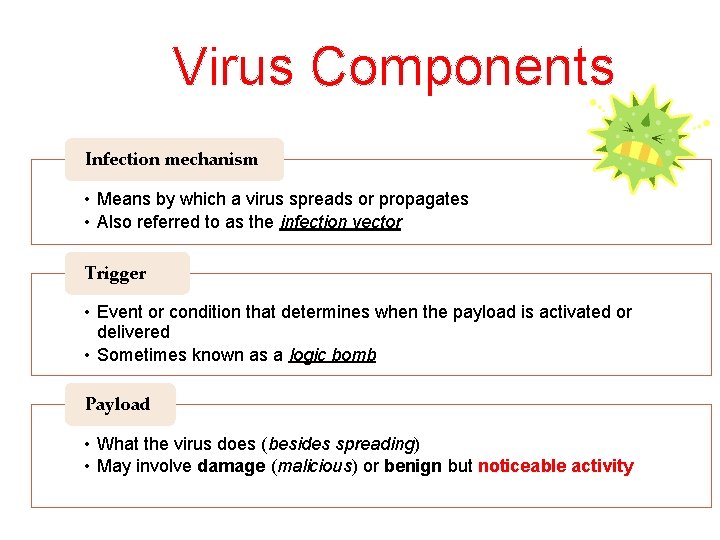 Virus Components

Infection mechanism

• Means by which a virus spreads or propagates
• Also referred to as the infection vector

Trigger

• Event or condition that determines when the payload is activated or delivered
• Sometimes known as a logic bomb

Payload

• What the virus does (besides spreading)
• May involve damage (malicious) or benign but noticeable activity